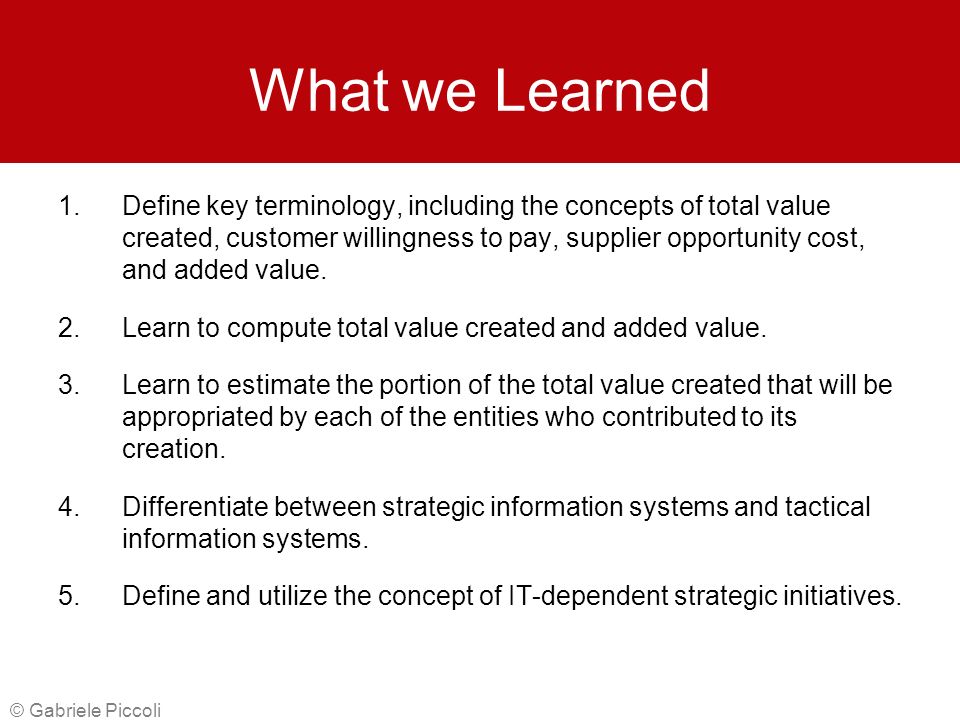 What we Learned

1. Define key terminology, including the concepts of total value created, customer willingness to pay, supplier opportunity cost, and added value.

2. Learn to compute total value created and added value.

3. Learn to estimate the portion of the total value created that will be appropriated by each of the entities who contributed to its creation.

4. Differentiate between strategic information systems and tactical information systems.

5. Define and utilize the concept of IT-dependent strategic initiatives.

© Gabriele Piccoli